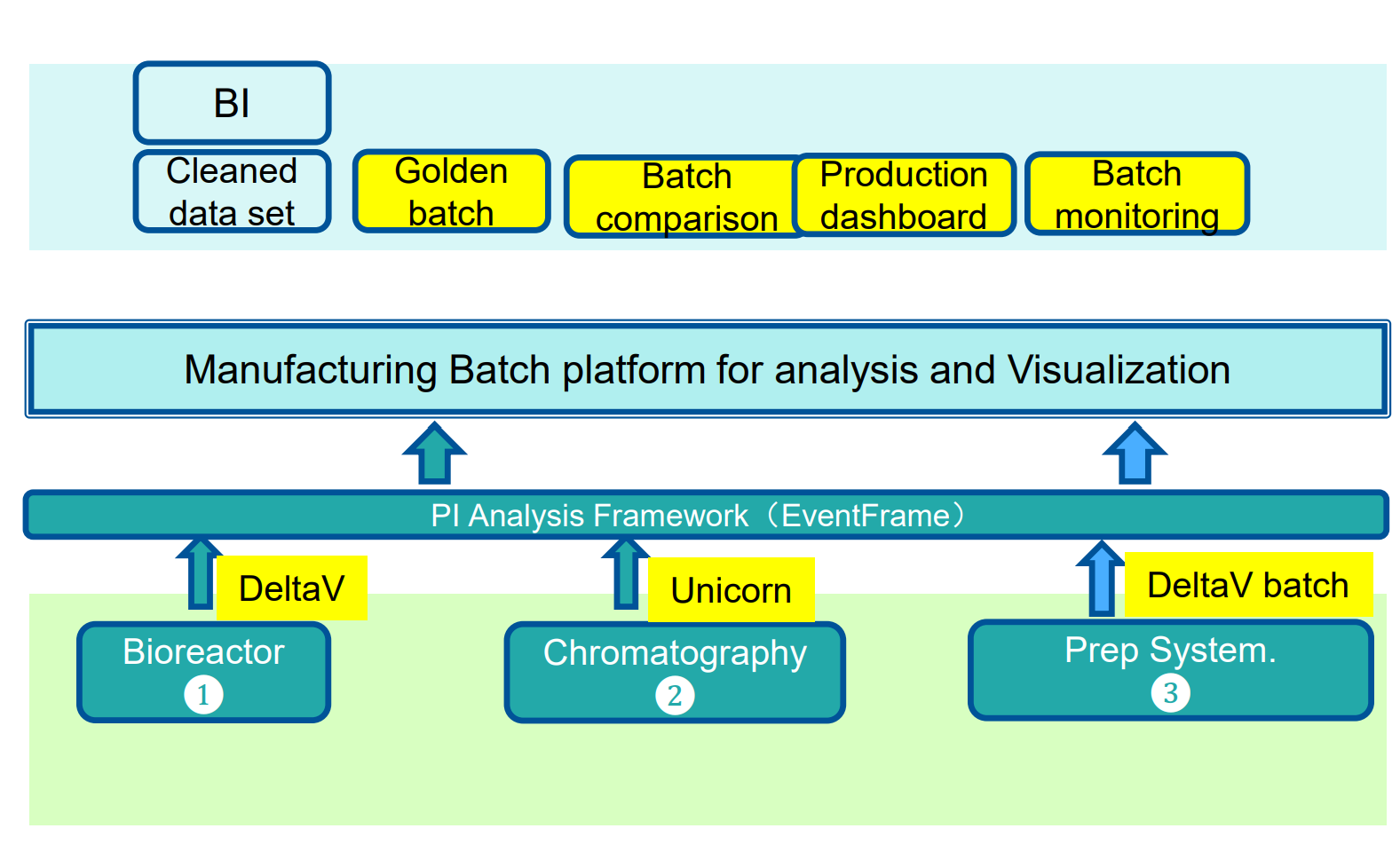 BI

Cleaned data set

Golden batch

Batch comparison

Production dashboard

Batch monitoring

Manufacturing Batch platform for analysis and Visualization

PI Analysis Framework（EventFrame）

DeltaV

Unicorn

DeltaV batch

Bioreactor
1

Chromatography
2

Prep System.
3